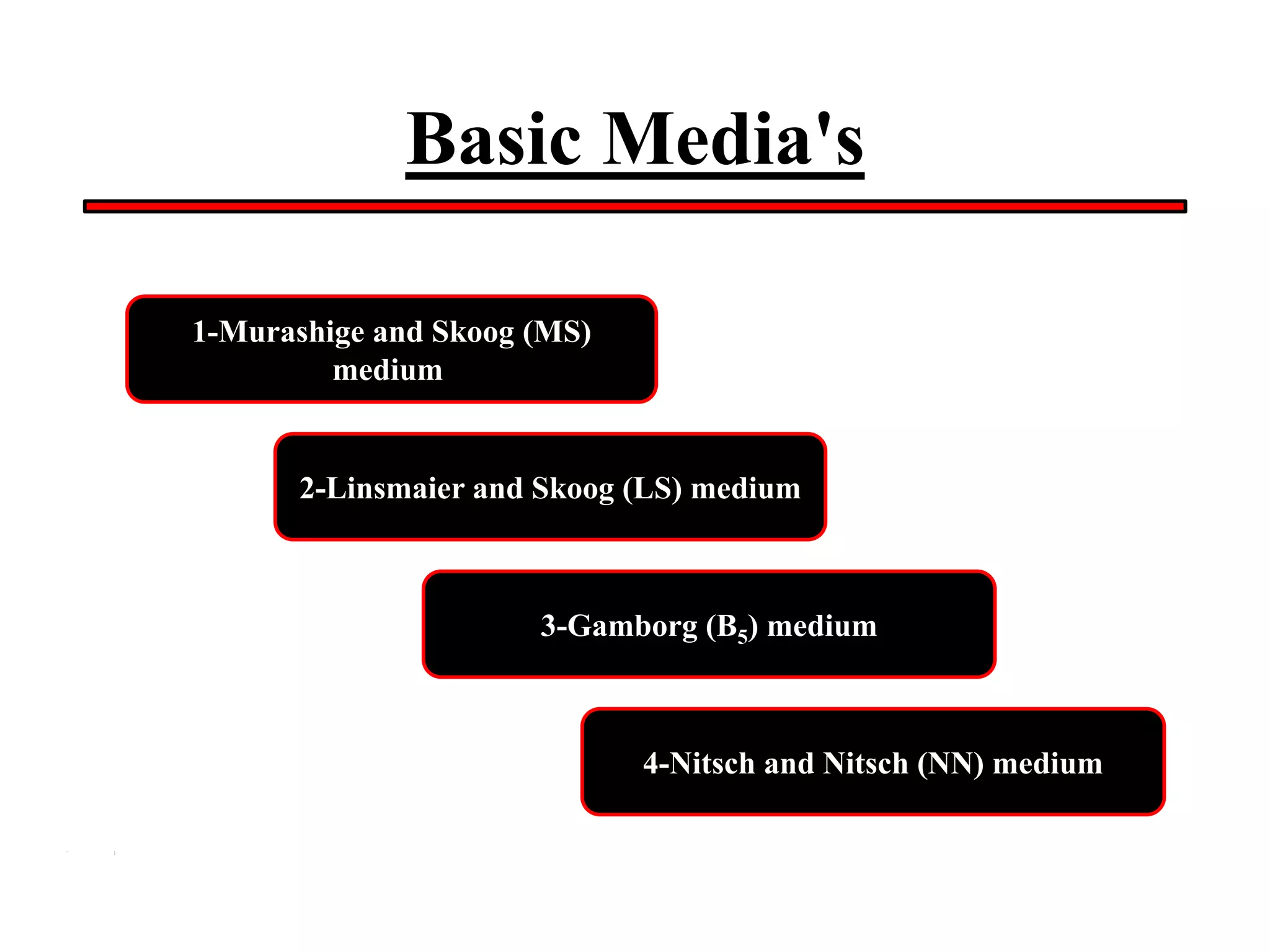 Basic Media's

1-Murashige and Skoog (MS) medium

2-Linsmaier and Skoog (LS) medium

3-Gamborg ($B_5$) medium

4-Nitsch and Nitsch (NN) medium